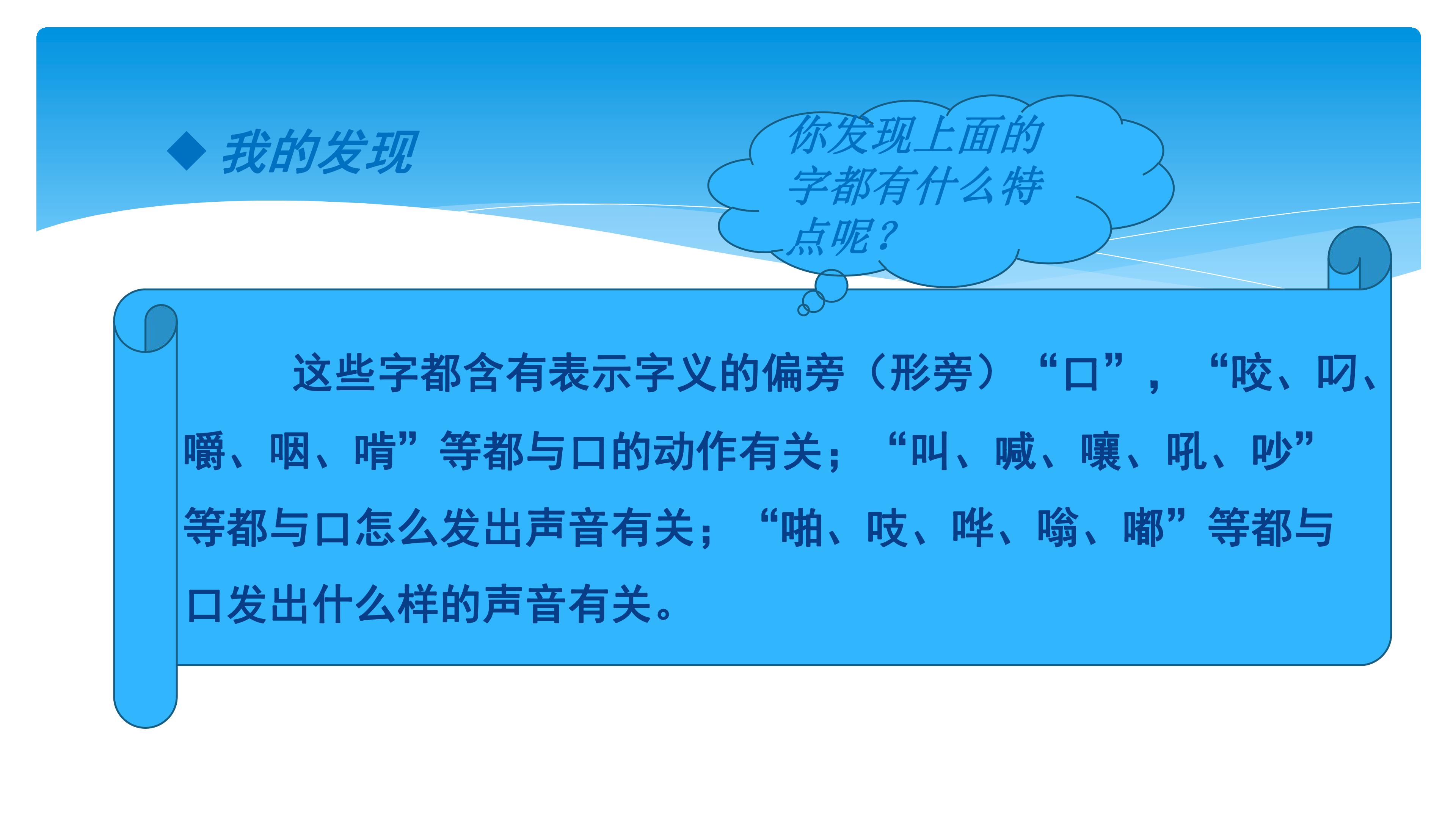 ◆ 我的发现

你发现上面的字都有什么特点呢？

这些字都含有表示字义的偏旁（形旁）“口”，“咬、叼、嚼、咽、啃”等都与口的动作有关；“叫、喊、嚷、吼、吵”等都与口怎么发出声音有关；“啪、吱、哗、嗡、嘟”等都与口发出什么样的声音有关。